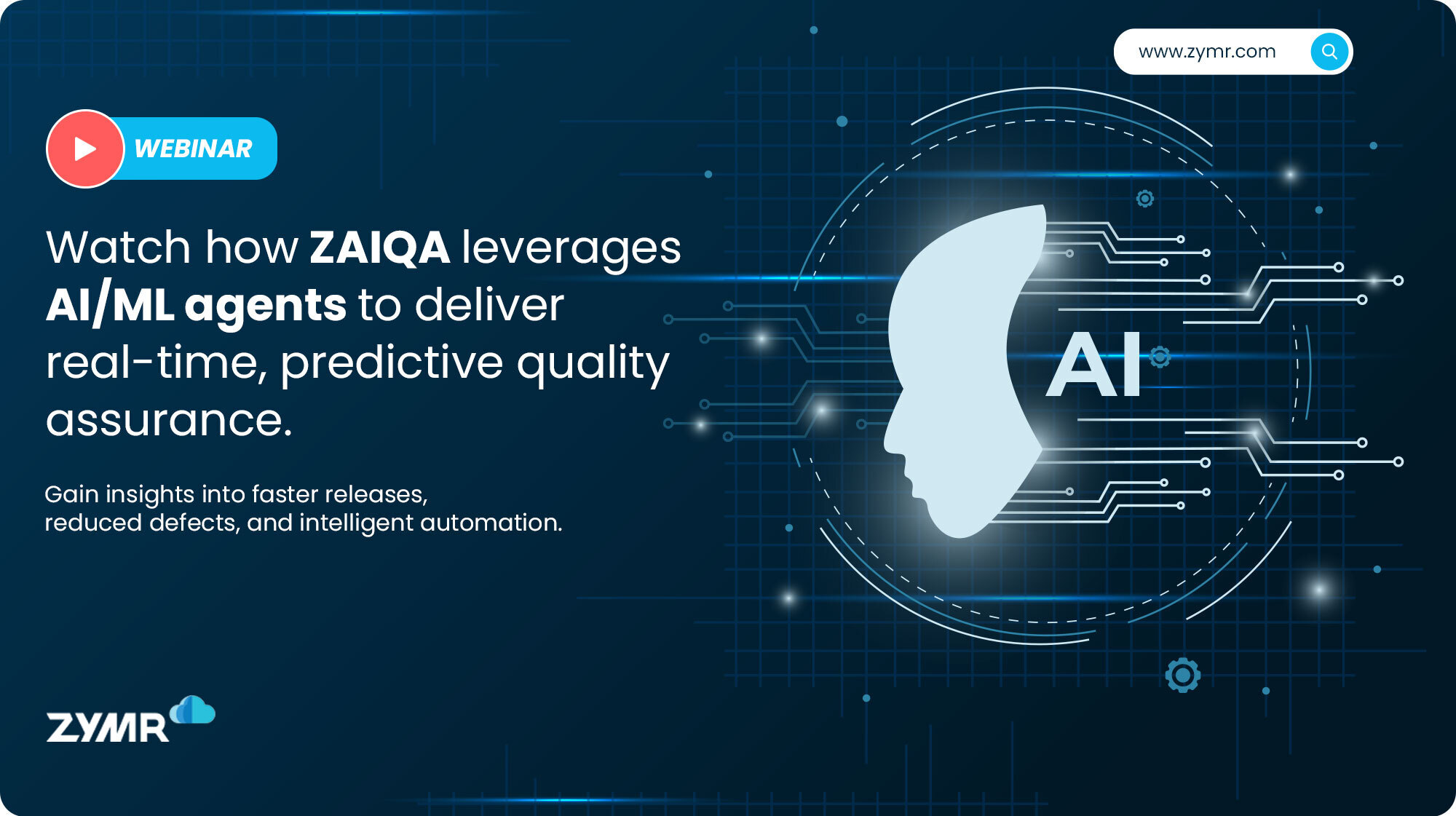 www.zymr.com

WEBINAR

Watch how ZAIQA leverages AI/ML agents to deliver real-time, predictive quality assurance.

Gain insights into faster releases, reduced defects, and intelligent automation.

AI

ZYMR